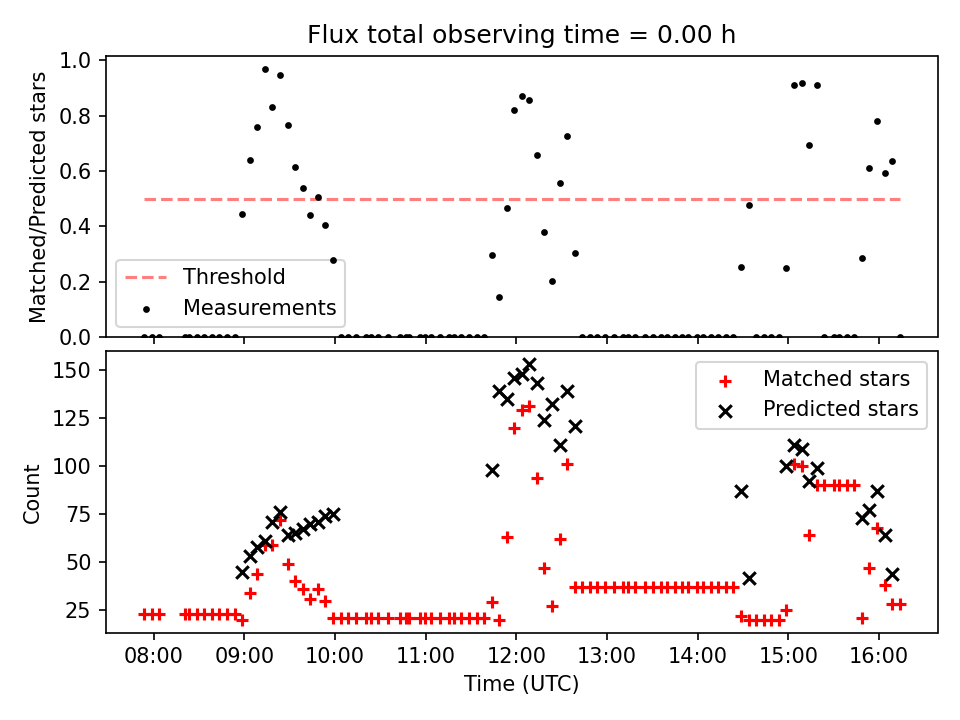 Flux total observing time = 0.00 h

Matched/Predicted stars

1.0
0.8
0.6
0.4
0.2
0.0

Threshold
Measurements

Count

150
125
100
75
50
25

Matched stars
Predicted stars

08:00
09:00
10:00
11:00
12:00
13:00
14:00
15:00
16:00

Time (UTC)